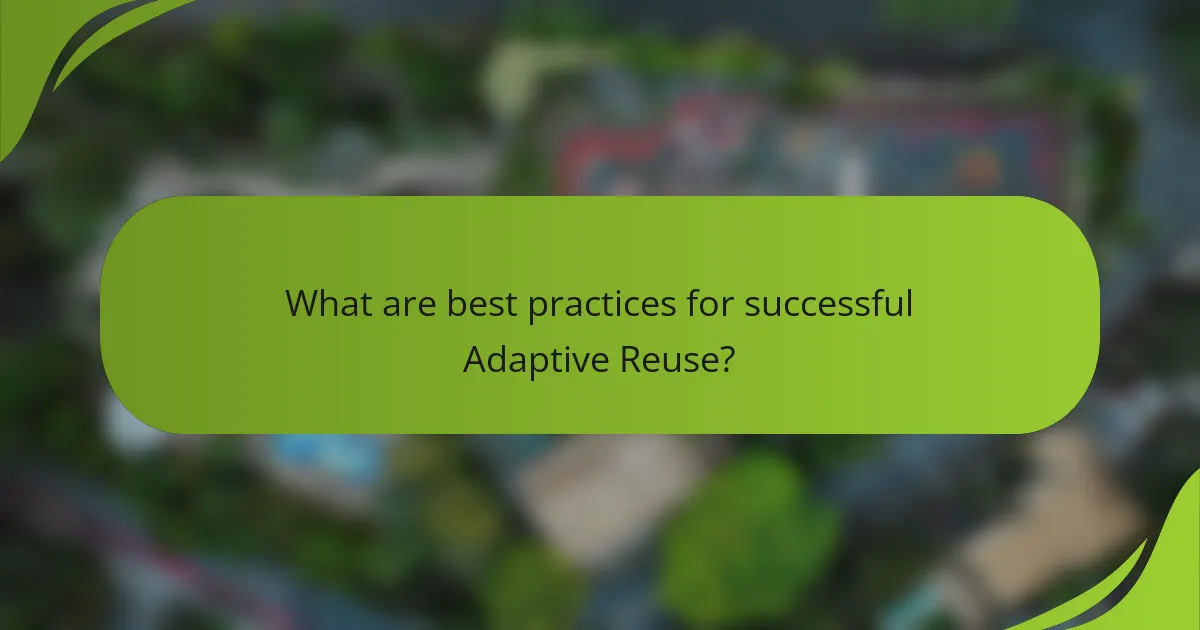 What are best practices for successful Adaptive Reuse?